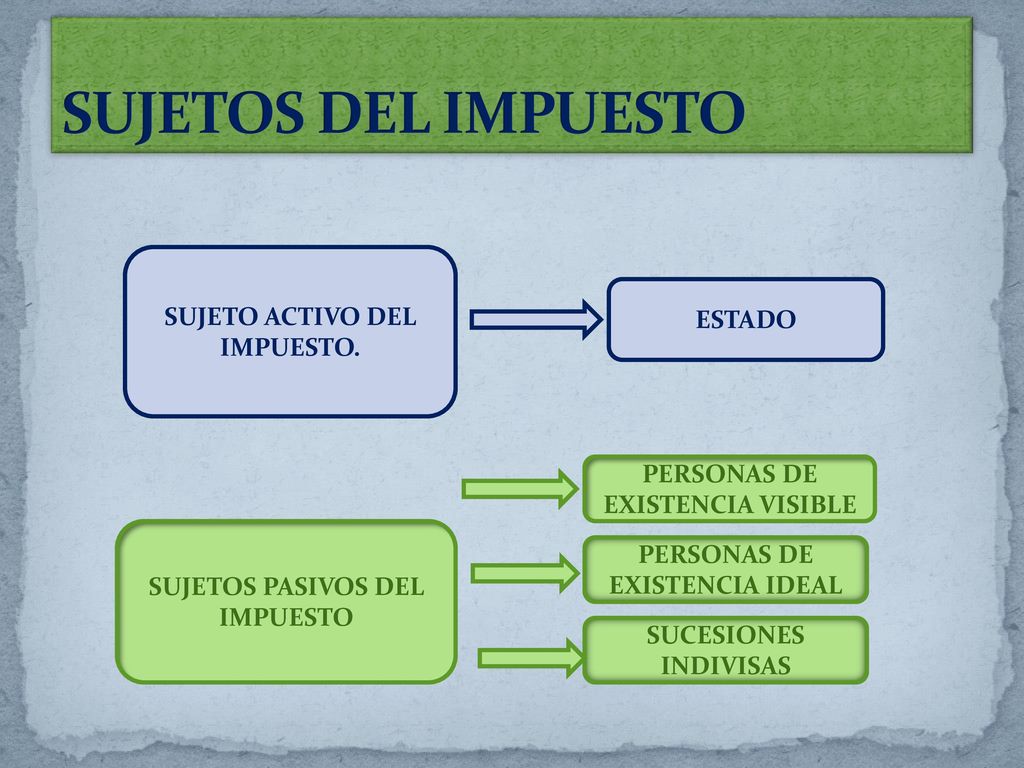 SUJETOS DEL IMPUESTO

SUJETO ACTIVO DEL IMPUESTO.

ESTADO

SUJETOS PASIVOS DEL IMPUESTO

PERSONAS DE EXISTENCIA VISIBLE

PERSONAS DE EXISTENCIA IDEAL

SUCESIONES INDIVISAS